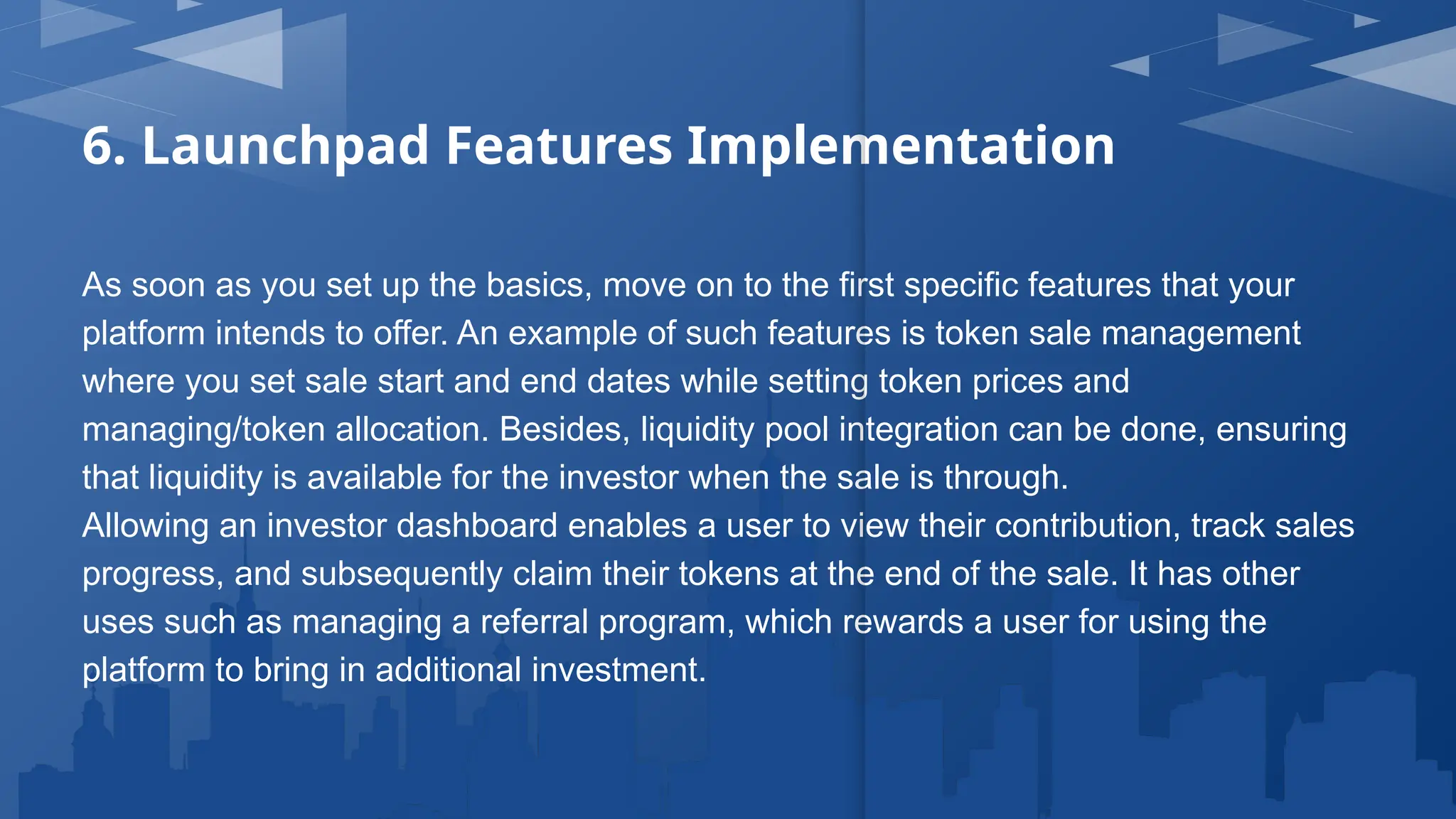 6. Launchpad Features Implementation

As soon as you set up the basics, move on to the first specific features that your platform intends to offer. An example of such features is token sale management where you set sale start and end dates while setting token prices and managing/token allocation. Besides, liquidity pool integration can be done, ensuring that liquidity is available for the investor when the sale is through.
Allowing an investor dashboard enables a user to view their contribution, track sales progress, and subsequently claim their tokens at the end of the sale. It has other uses such as managing a referral program, which rewards a user for using the platform to bring in additional investment.